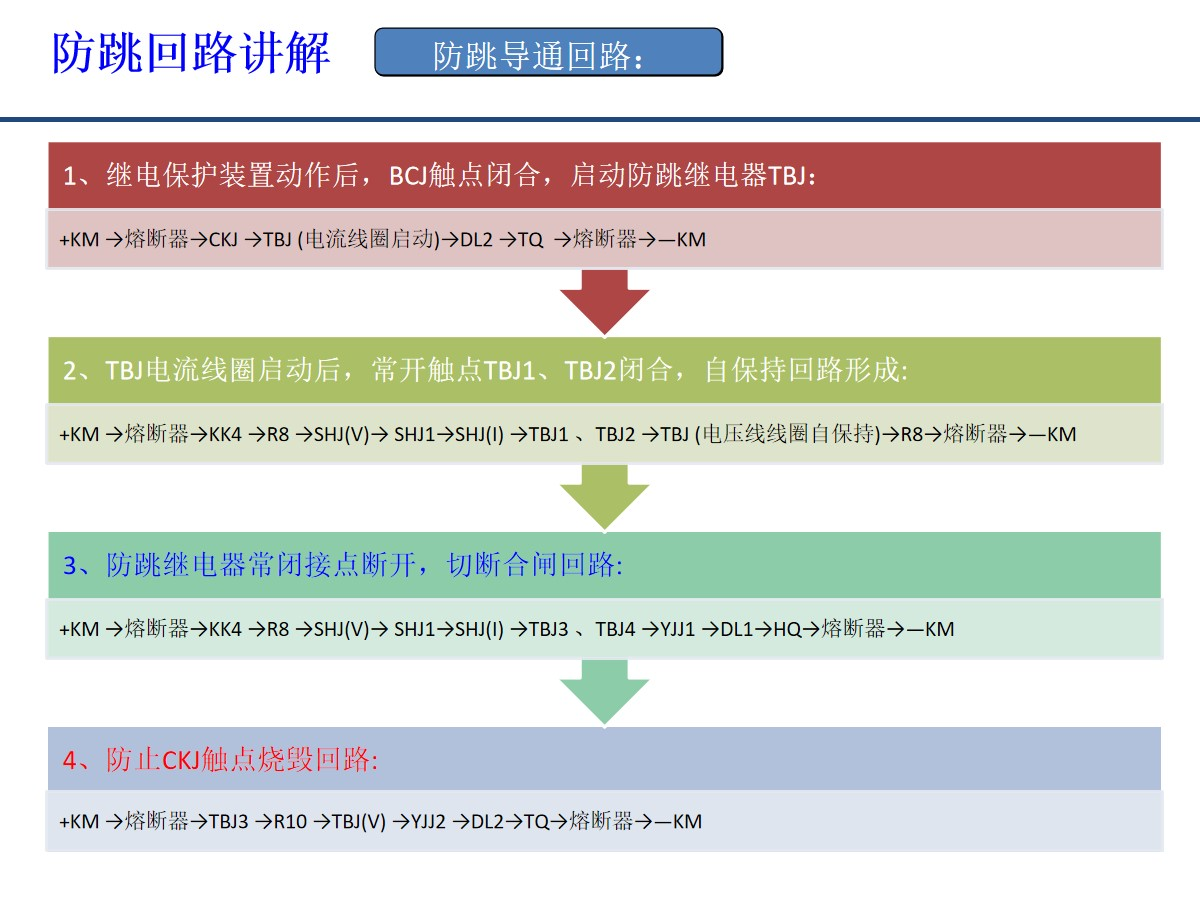 防跳回路讲解

防跳导通回路：

1、继电保护装置动作后，BCJ触点闭合，启动防跳继电器TBJ：

+KM →熔断器→CKJ →TBJ (电流线圈启动)→DL2 →TQ →熔断器→—KM

2、TBJ电流线圈启动后，常开触点TBJ1、TBJ2闭合，自保持回路形成:

+KM →熔断器→KK4 →R8 →SHJ(V)→ SHJ1→SHJ(I) →TBJ1 、TBJ2 →TBJ (电压线线圈自保持)→R8→熔断器→—KM

3、防跳继电器常闭接点断开，切断合闸回路:

+KM →熔断器→KK4 →R8 →SHJ(V)→ SHJ1→SHJ(I) →TBJ3 、TBJ4 →YJJ1 →DL1→HQ→熔断器→—KM

4、防止CKJ触点烧毁回路:

+KM →熔断器→TBJ3 →R10 →TBJ(V) →YJJ2 →DL2→TQ→熔断器→—KM